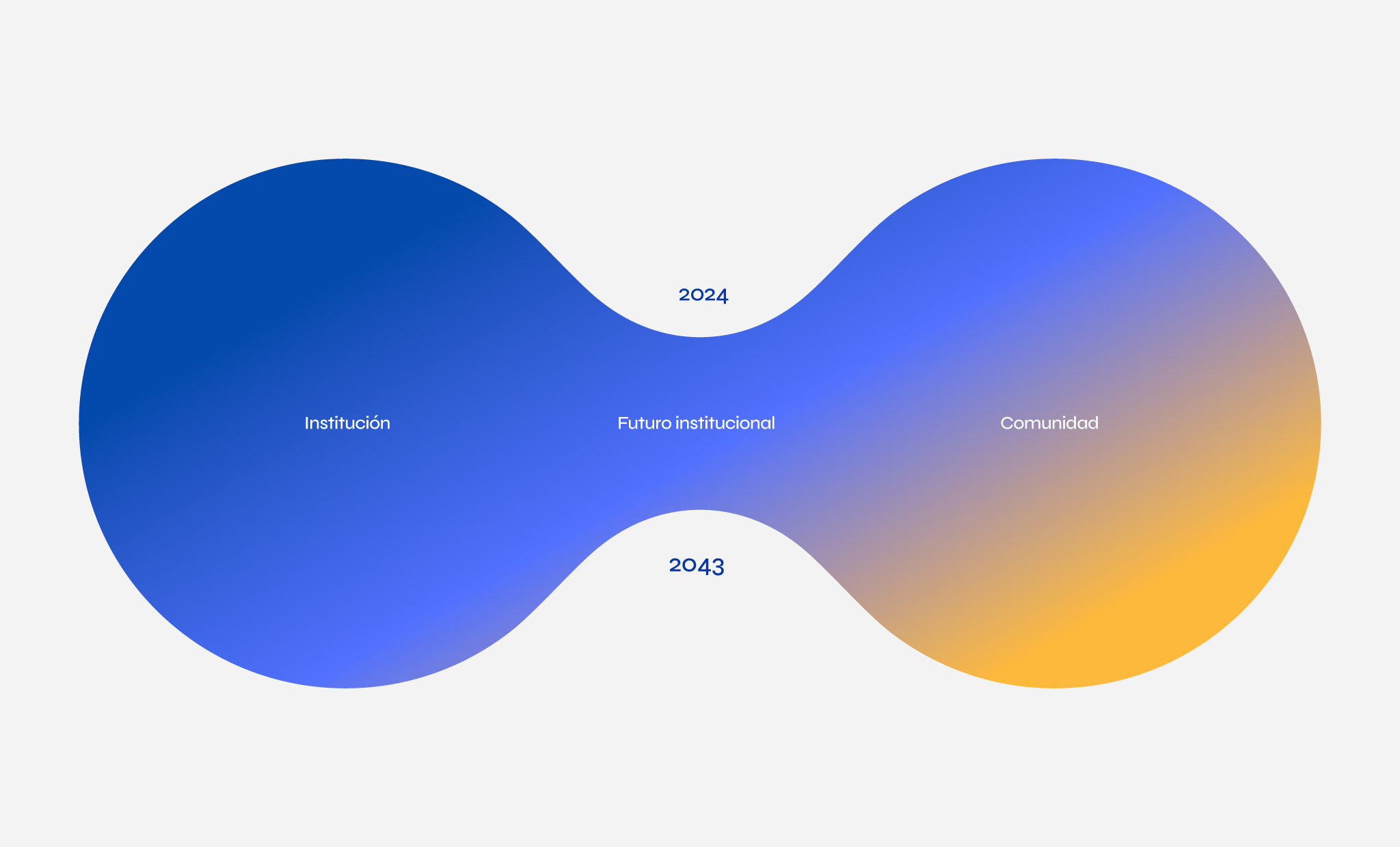 2024

Institución

Futuro institucional

Comunidad

2043